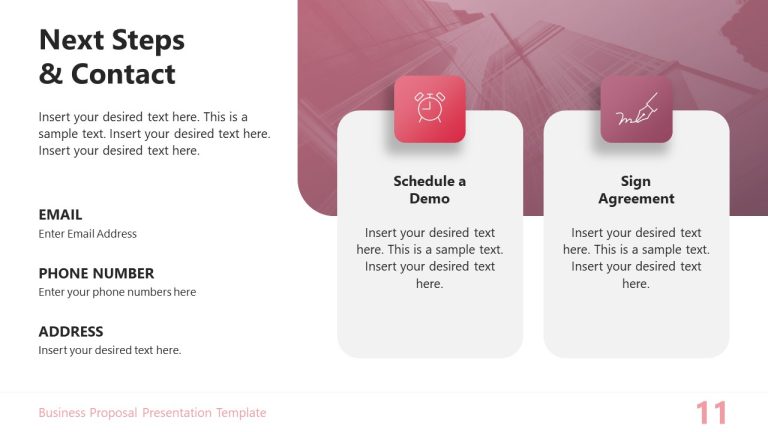 Next Steps
& Contact

Insert your desired text here. This is a sample text. Insert your desired text here. Insert your desired text here.

EMAIL
Enter Email Address

PHONE NUMBER
Enter your phone numbers here

ADDRESS
Insert your desired text here.

Schedule a Demo

Insert your desired text here. This is a sample text. Insert your desired text here.

Sign Agreement

Insert your desired text here. This is a sample text. Insert your desired text here.

Business Proposal Presentation Template

11